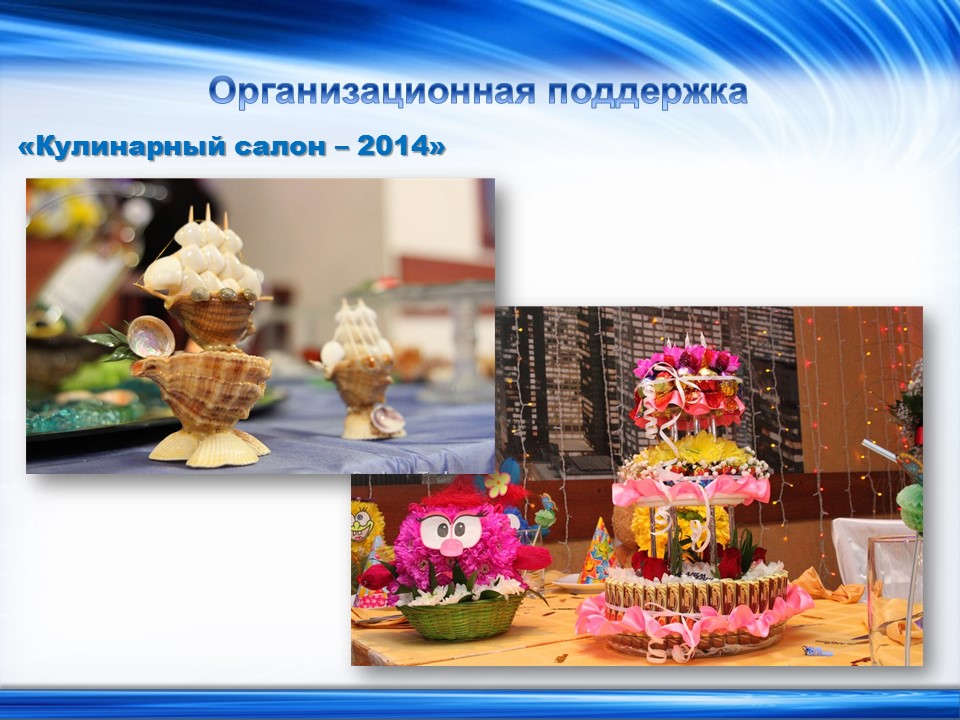 Организационная поддержка

«Кулинарный салон – 2014»